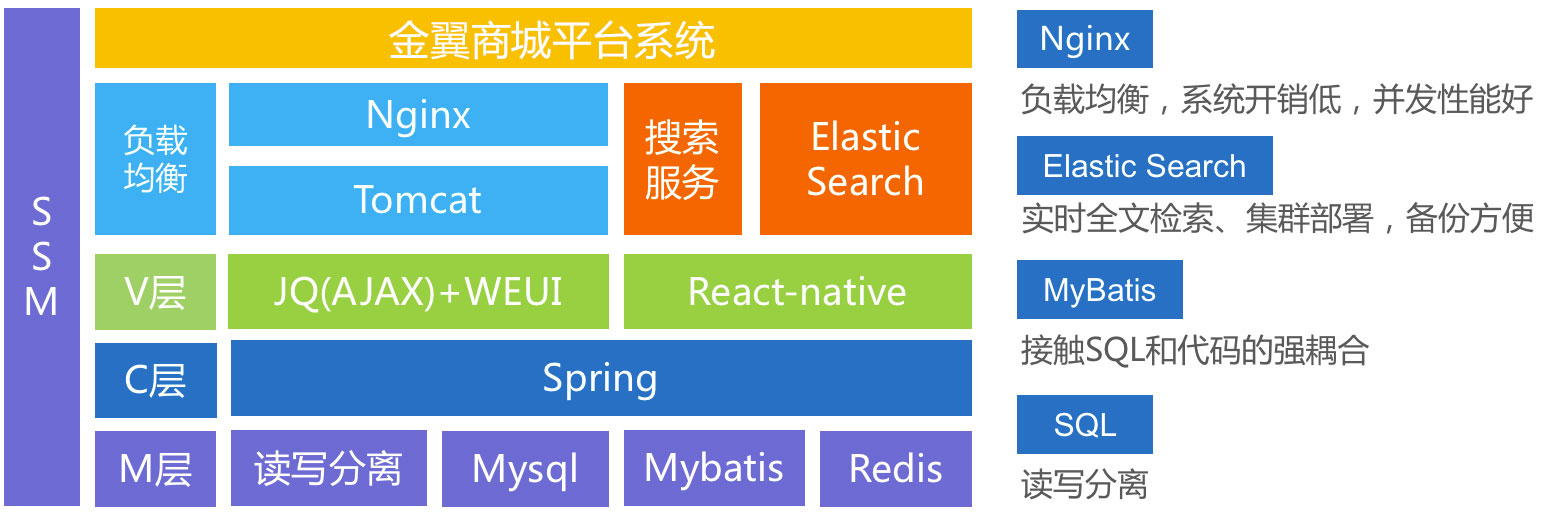 S
S
M

金翼商城平台系统

负载均衡

Nginx

Tomcat

搜索服务

Elastic Search

V层

JQ(AJAX)+WEUI

React-native

C层

Spring

M层

读写分离

Mysql

Mybatis

Redis

Nginx

负载均衡，系统开销低，并发性能好

Elastic Search

实时全文检索、集群部署，备份方便

MyBatis

接触SQL和代码的强耦合

SQL

读写分离